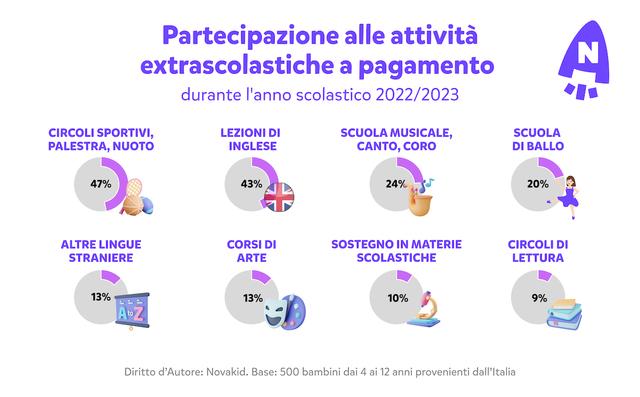 Partecipazione alle attività extrascolastiche a pagamento

durante l'anno scolastico 2022/2023

N

CIRCOLI SPORTIVI, PALESTRA, NUOTO

47%

LEZIONI DI INGLESE

43%

SCUOLA MUSICALE, CANTO, CORO

24%

SCUOLA DI BALLO

20%

ALTRE LINGUE STRANIERE

13%

A to Z

CORSI DI ARTE

13%

SOSTEGNO IN MATERIE SCOLASTICHE

10%

CIRCOLI DI LETTURA

9%

Diritto d'Autore: Novakid. Base: 500 bambini dai 4 ai 12 anni provenienti dall'Italia